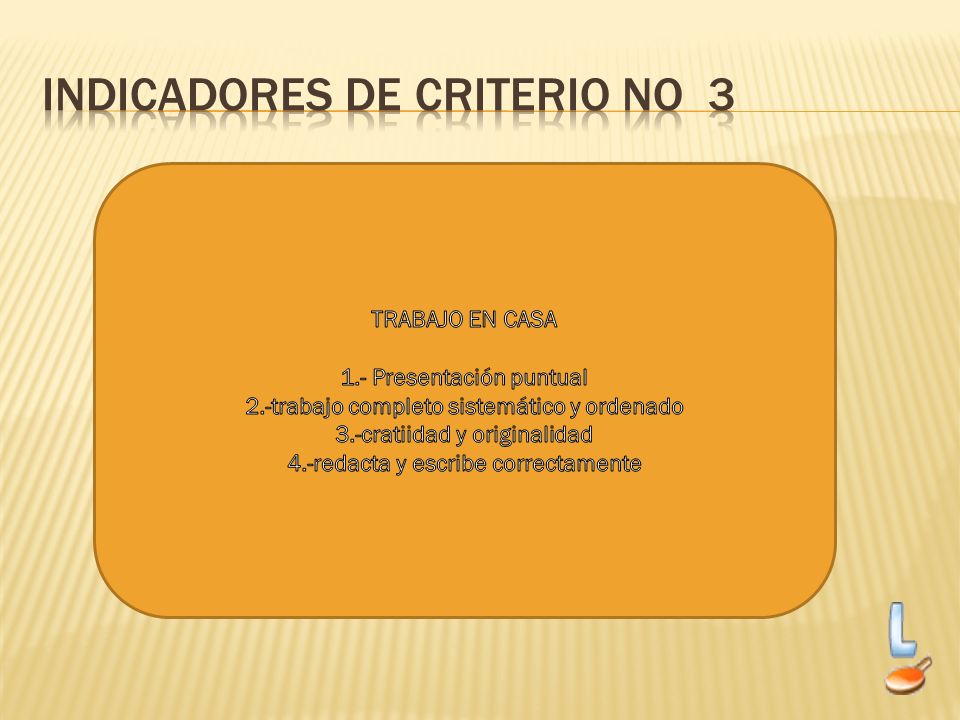 INDICADORES DE CRITERIO NO 3

TRABAJO EN CASA

1.- Presentación puntual
2.-trabajo completo sistemático y ordenado
3.-cratiidad y originalidad
4.-redacta y escribe correctamente

L